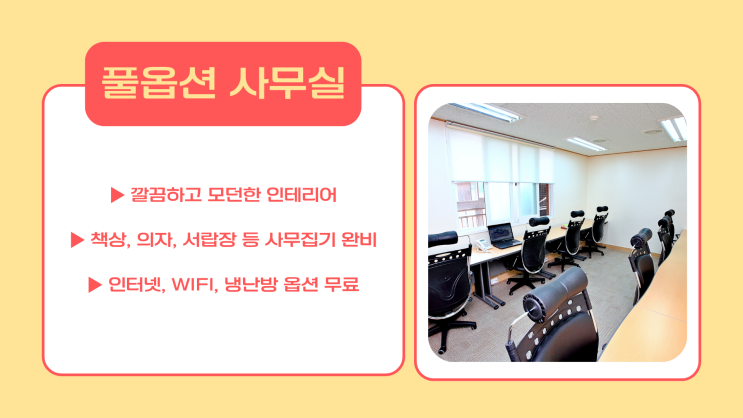 풀옵션 사무실

▶ 깔끔하고 모던한 인테리어

▶ 책상, 의자, 서랍장 등 사무집기 완비

▶ 인터넷, WIFI, 냉난방 옵션 무료